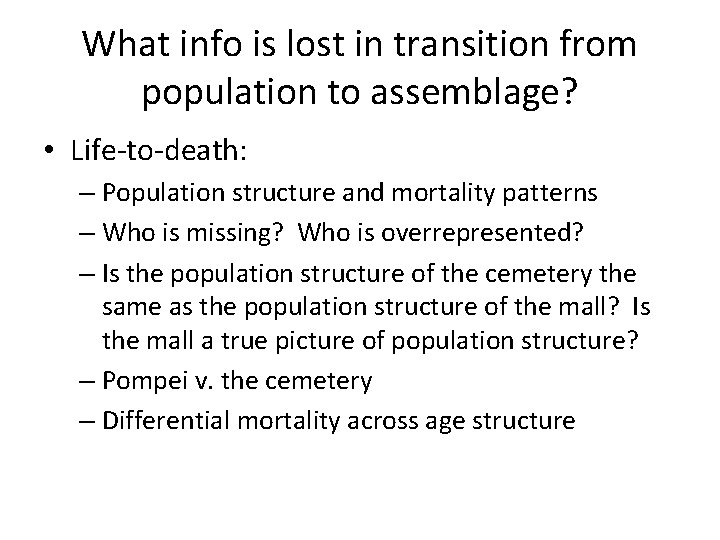 What info is lost in transition from population to assemblage?

• Life-to-death:
– Population structure and mortality patterns
– Who is missing? Who is overrepresented?
– Is the population structure of the cemetery the same as the population structure of the mall? Is the mall a true picture of population structure?
– Pompei v. the cemetery
– Differential mortality across age structure